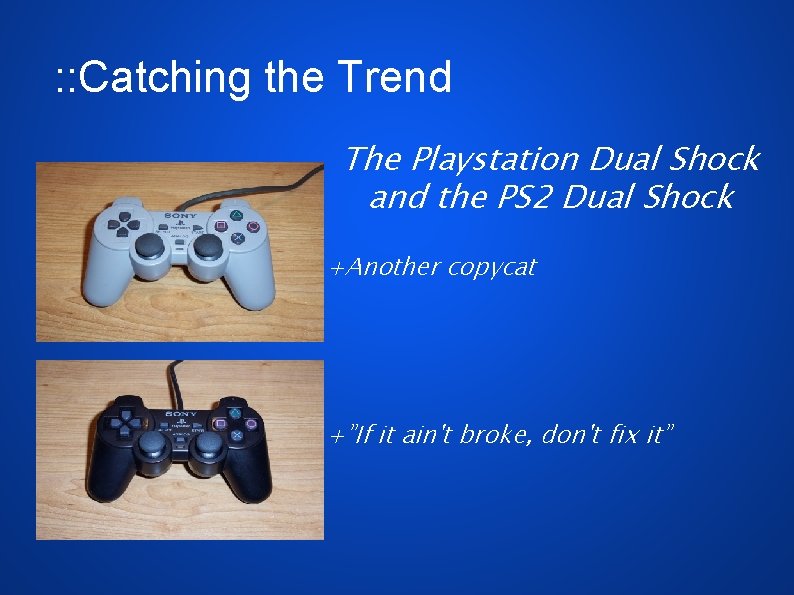 ::Catching the Trend

The Playstation Dual Shock and the PS2 Dual Shock

SONY

+Another copycat

SONY

+"If it ain't broke, don't fix it"